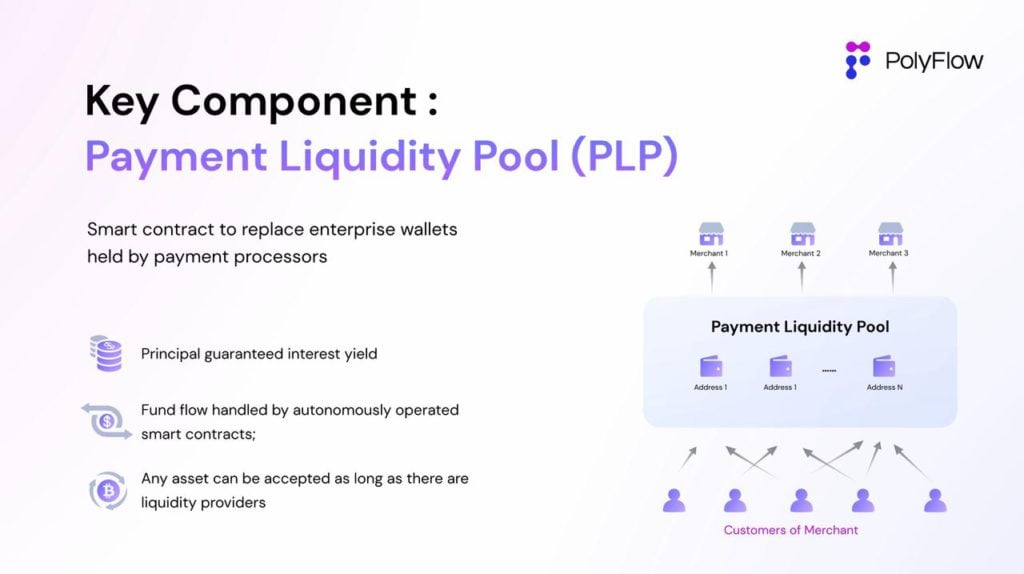 PolyFlow

Key Component :
Payment Liquidity Pool (PLP)

Smart contract to replace enterprise wallets held by payment processors

Principal guaranteed interest yield

Fund flow handled by autonomously operated smart contracts;

Any asset can be accepted as long as there are liquidity providers

Merchant 1
Merchant 2
Merchant 3

Payment Liquidity Pool

Address 1
Address 1
......
Address N

Customers of Merchant